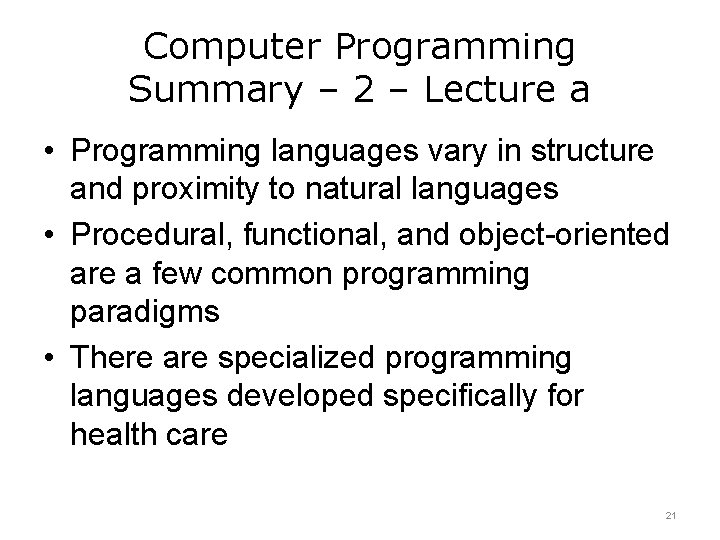 Computer Programming
Summary – 2 – Lecture a

• Programming languages vary in structure and proximity to natural languages
• Procedural, functional, and object-oriented are a few common programming paradigms
• There are specialized programming languages developed specifically for health care

21